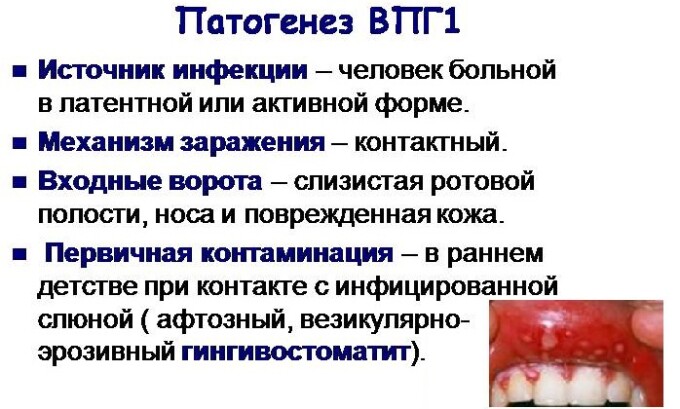 Патогенез ВПГ1

■ Источник инфекции – человек больной в латентной или активной форме.

■ Механизм заражения – контактный.

■ Входные ворота – слизистая ротовой полости, носа и поврежденная кожа.

■ Первичная контаминация – в раннем детстве при контакте с инфицированной слюной ( афтозный, везикулярно-эрозивный гингивостоматит).